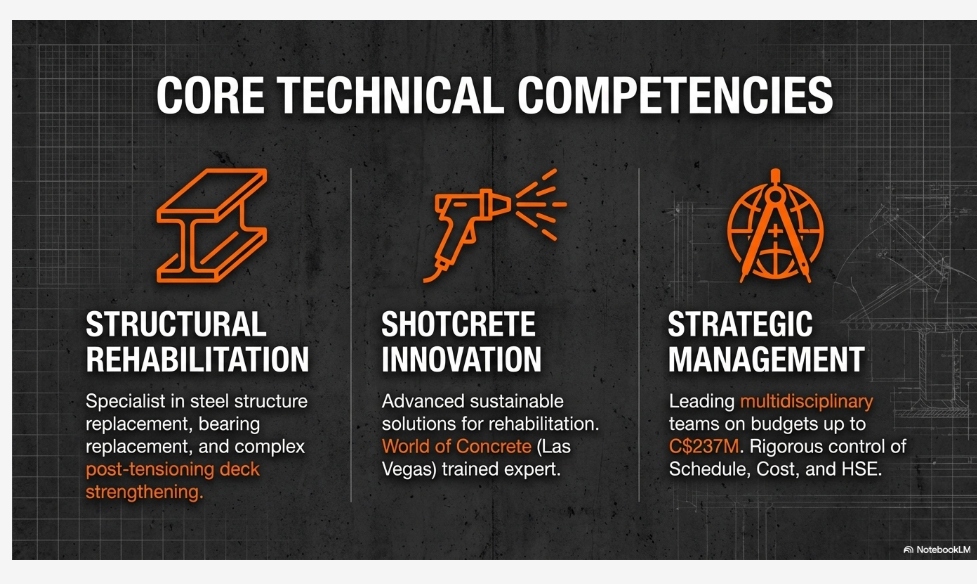 CORE TECHNICAL COMPETENCIES

STRUCTURAL REHABILITATION

Specialist in steel structure replacement, bearing replacement, and complex post-tensioning deck strengthening.

SHOTCRETE INNOVATION

Advanced sustainable solutions for rehabilitation. World of Concrete (Las Vegas) trained expert.

STRATEGIC MANAGEMENT

Leading multidisciplinary teams on budgets up to C$237M. Rigorous control of Schedule, Cost, and HSE.

NotebookLM